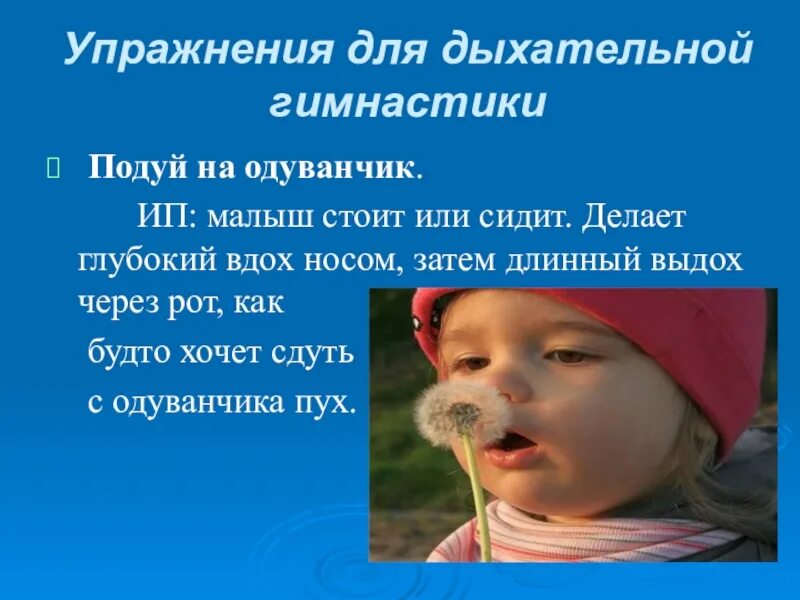 Упражнения для дыхательной гимнастики

Подуй на одуванчик.

ИП: малыш стоит или сидит. Делает глубокий вдох носом, затем длинный выдох через рот, как будто хочет сдуть с одуванчика пух.